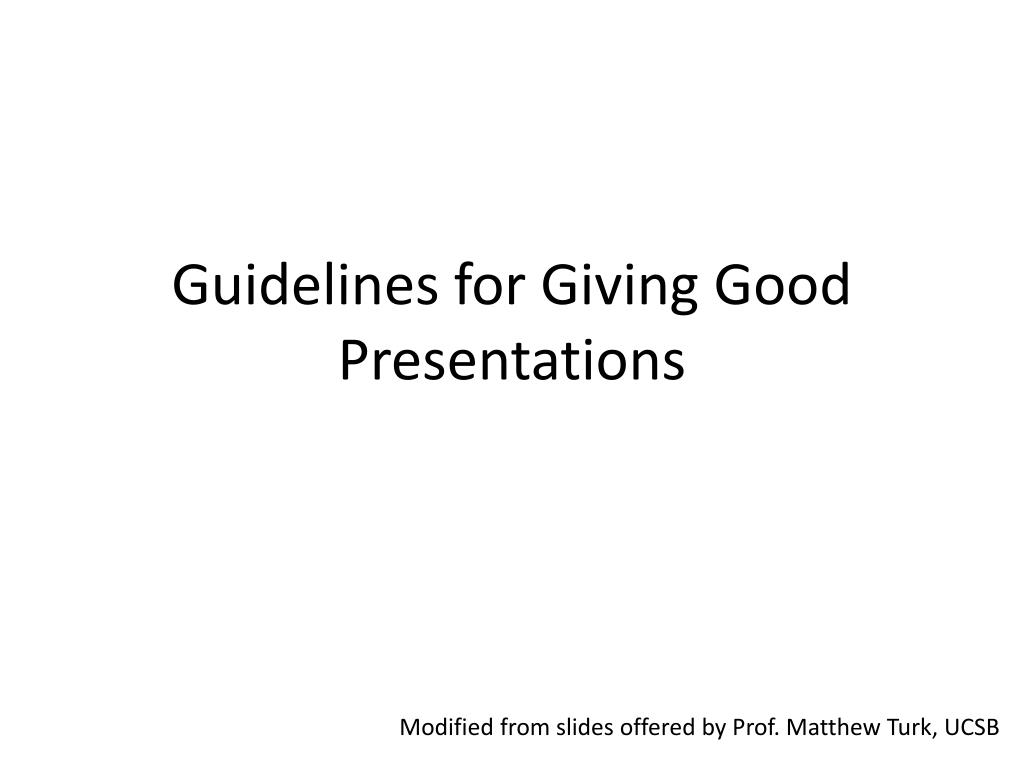 Guidelines for Giving Good Presentations

Modified from slides offered by Prof. Matthew Turk, UCSB